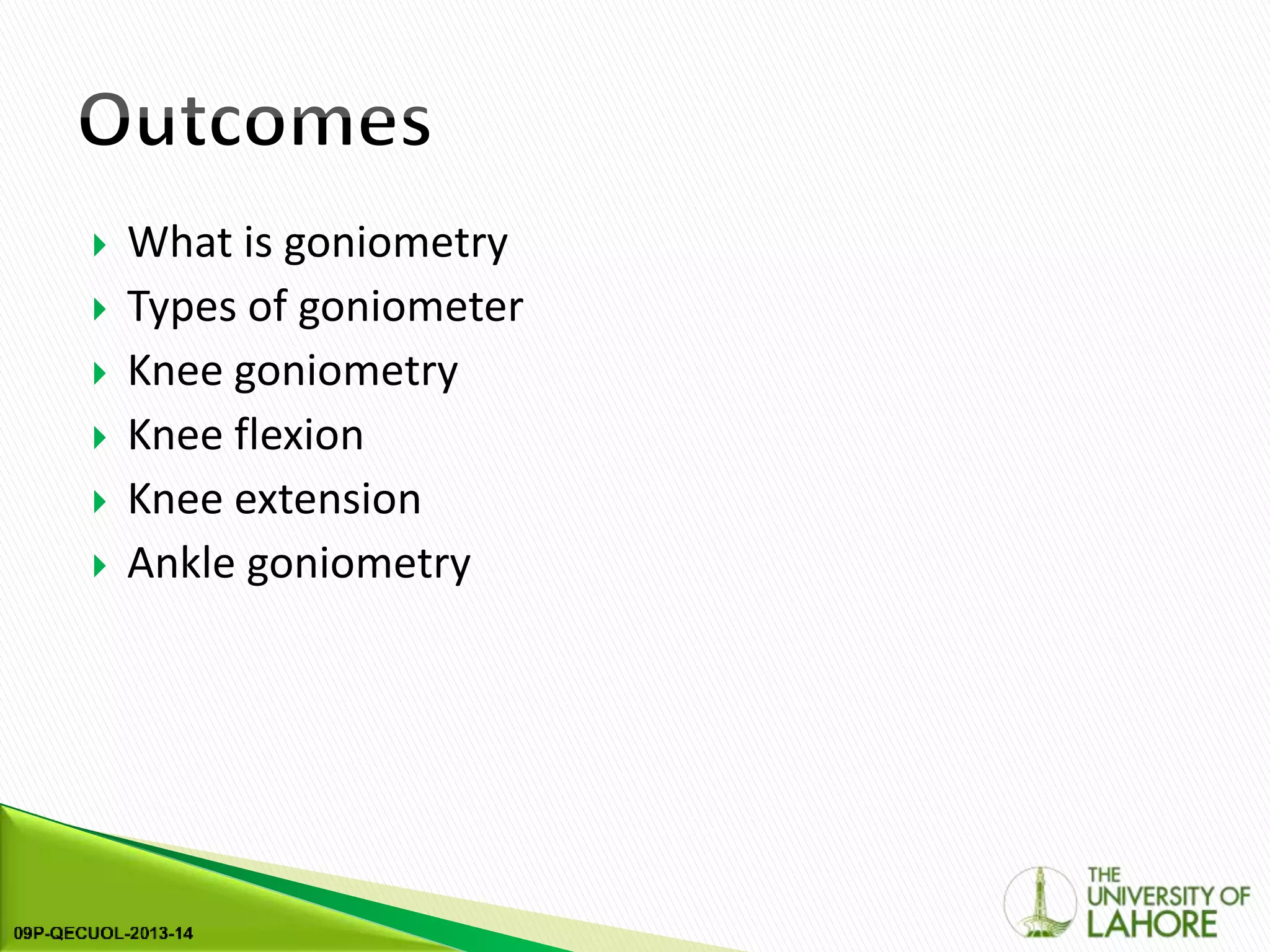 Outcomes

What is goniometry
Types of goniometer
Knee goniometry
Knee flexion
Knee extension
Ankle goniometry

09P-QECUOL-2013-14

THE UNIVERSITY OF LAHORE